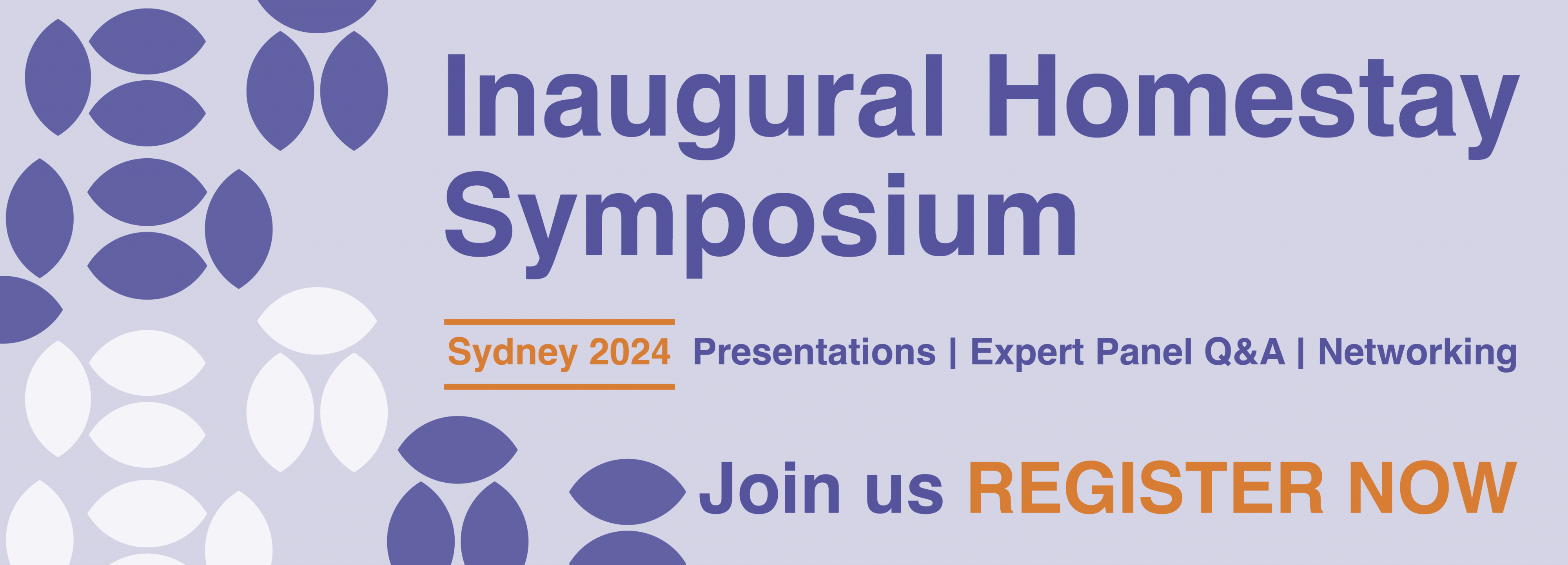 Inaugural Homestay Symposium

Sydney 2024 Presentations | Expert Panel Q&A | Networking

Join us REGISTER NOW